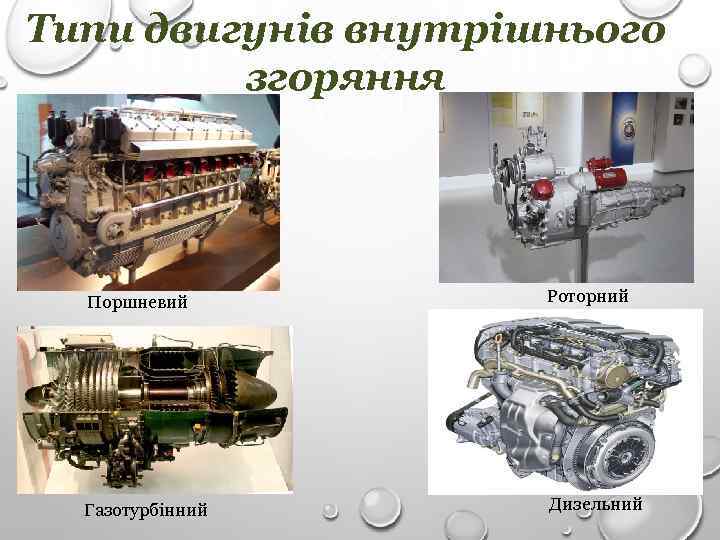 Типи двигунів внутрішнього згоряння

Поршневий

Роторний

Газотурбінний

Дизельний